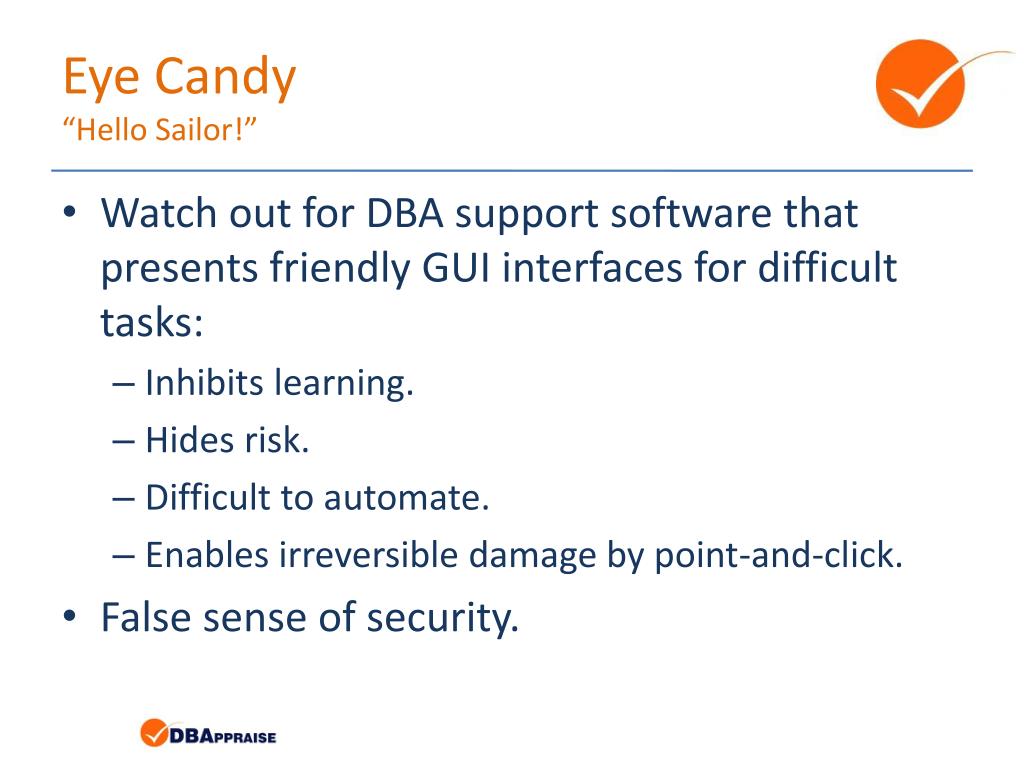 Eye Candy
“Hello Sailor!”

• Watch out for DBA support software that presents friendly GUI interfaces for difficult tasks:
– Inhibits learning.
– Hides risk.
– Difficult to automate.
– Enables irreversible damage by point-and-click.
• False sense of security.

DBAPPRAISE